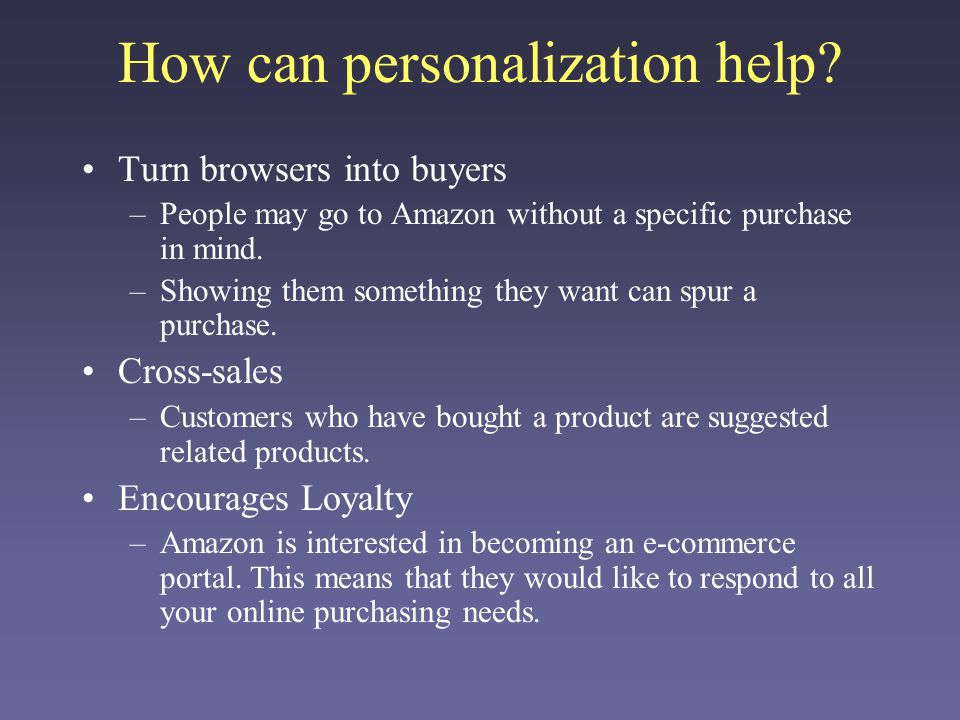 How can personalization help?

• Turn browsers into buyers
– People may go to Amazon without a specific purchase in mind.
– Showing them something they want can spur a purchase.

• Cross-sales
– Customers who have bought a product are suggested related products.

• Encourages Loyalty
– Amazon is interested in becoming an e-commerce portal. This means that they would like to respond to all your online purchasing needs.